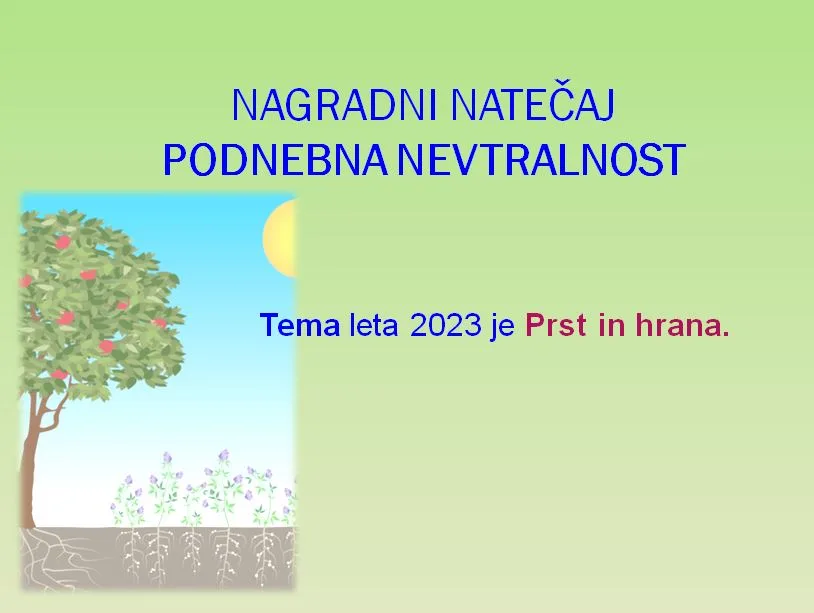 NAGRADNI NATEČAJ
PODNEBNA NEVTRALNOST

Tema leta 2023 je Prst in hrana.